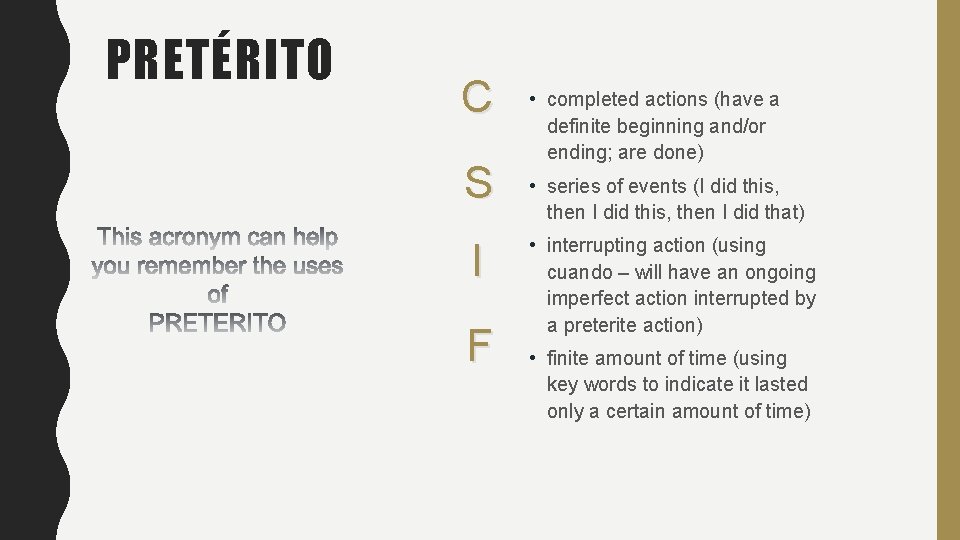 PRETÉRITO

This acronym can help you remember the uses of PRETERITO

C
S
I
F

• completed actions (have a definite beginning and/or ending; are done)
• series of events (I did this, then I did this, then I did that)
• interrupting action (using cuando – will have an ongoing imperfect action interrupted by a preterite action)
• finite amount of time (using key words to indicate it lasted only a certain amount of time)